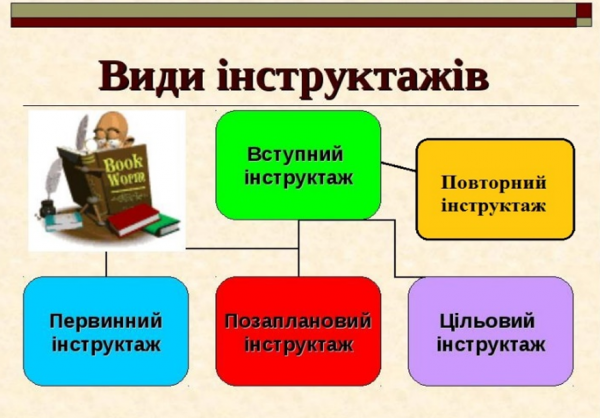 Види інструктажів

Book Worm

Вступний інструктаж

Повторний інструктаж

Первинний інструктаж

Позаплановий інструктаж

Цільовий інструктаж